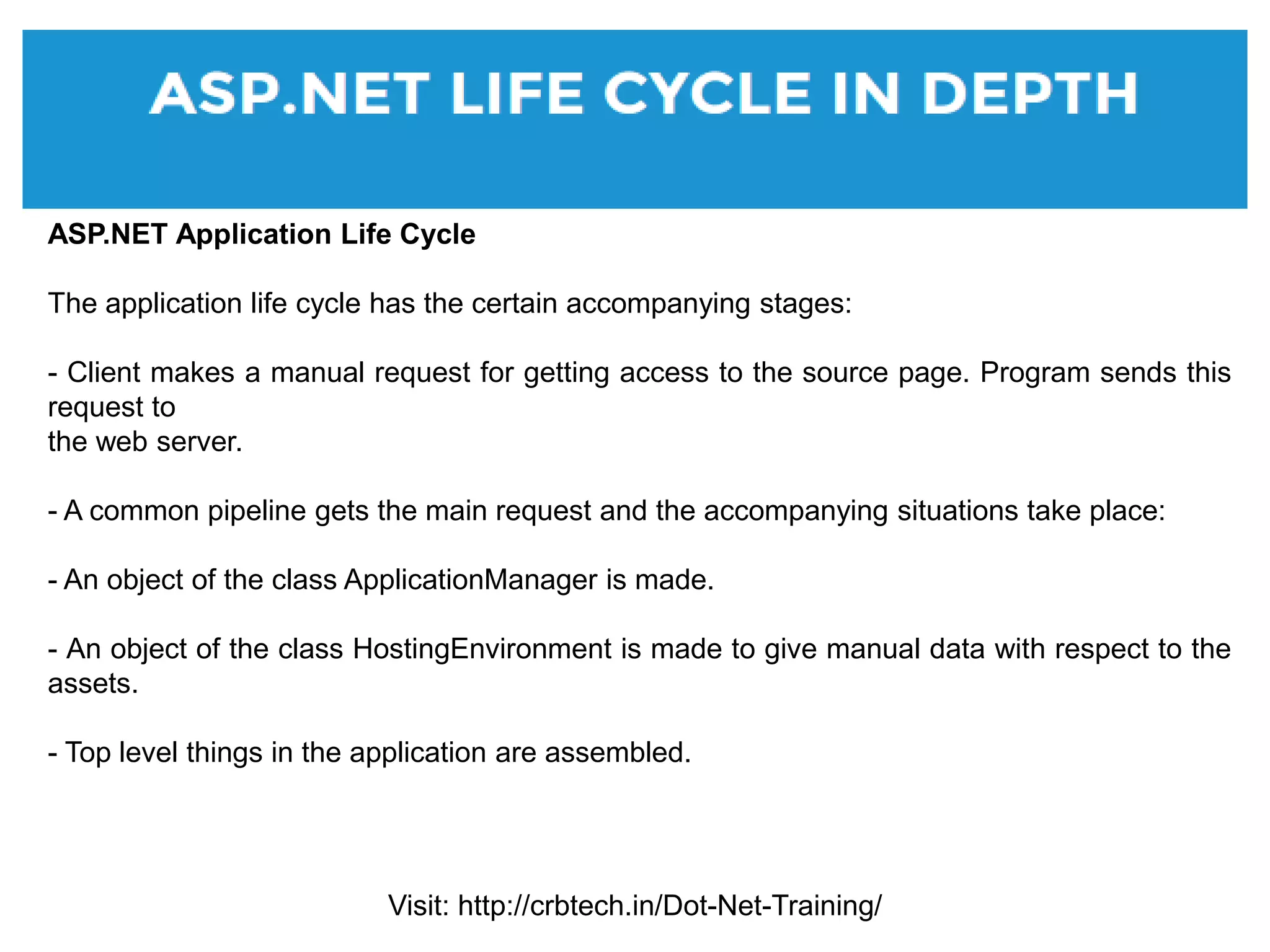 ASP.NET LIFE CYCLE IN DEPTH

ASP.NET Application Life Cycle

The application life cycle has the certain accompanying stages:

- Client makes a manual request for getting access to the source page. Program sends this request to the web server.

- A common pipeline gets the main request and the accompanying situations take place:

- An object of the class ApplicationManager is made.

- An object of the class HostingEnvironment is made to give manual data with respect to the assets.

- Top level things in the application are assembled.

Visit: http://crbtech.in/Dot-Net-Training/